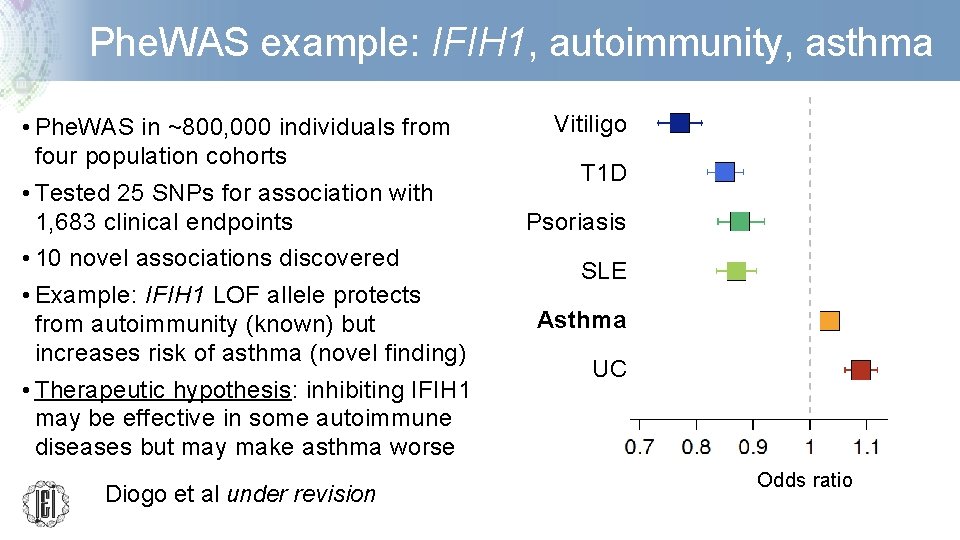 PheWAS example: IFIH1, autoimmunity, asthma

• PheWAS in ~800,000 individuals from four population cohorts
• Tested 25 SNPs for association with 1,683 clinical endpoints
• 10 novel associations discovered
• Example: IFIH1 LOF allele protects from autoimmunity (known) but increases risk of asthma (novel finding)
• Therapeutic hypothesis: inhibiting IFIH1 may be effective in some autoimmune diseases but may make asthma worse

Diogo et al under revision

Vitiligo
T1D
Psoriasis
SLE
Asthma
UC

0.7 0.8 0.9 1 1.1
Odds ratio